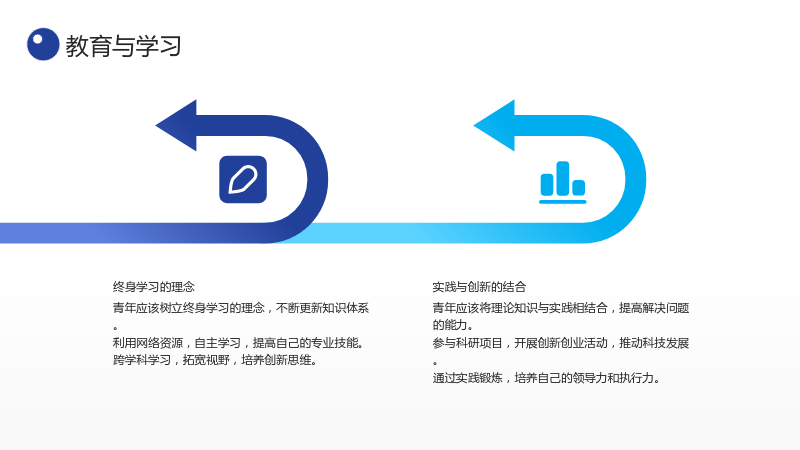 教育与学习

终身学习的理念

青年应该树立终身学习的理念，不断更新知识体系。

利用网络资源，自主学习，提高自己的专业技能。

跨学科学习，拓宽视野，培养创新思维。

实践与创新的结合

青年应该将理论知识与实践相结合，提高解决问题的能力。

参与科研项目，开展创新创业活动，推动科技发展。

通过实践锻炼，培养自己的领导力和执行力。